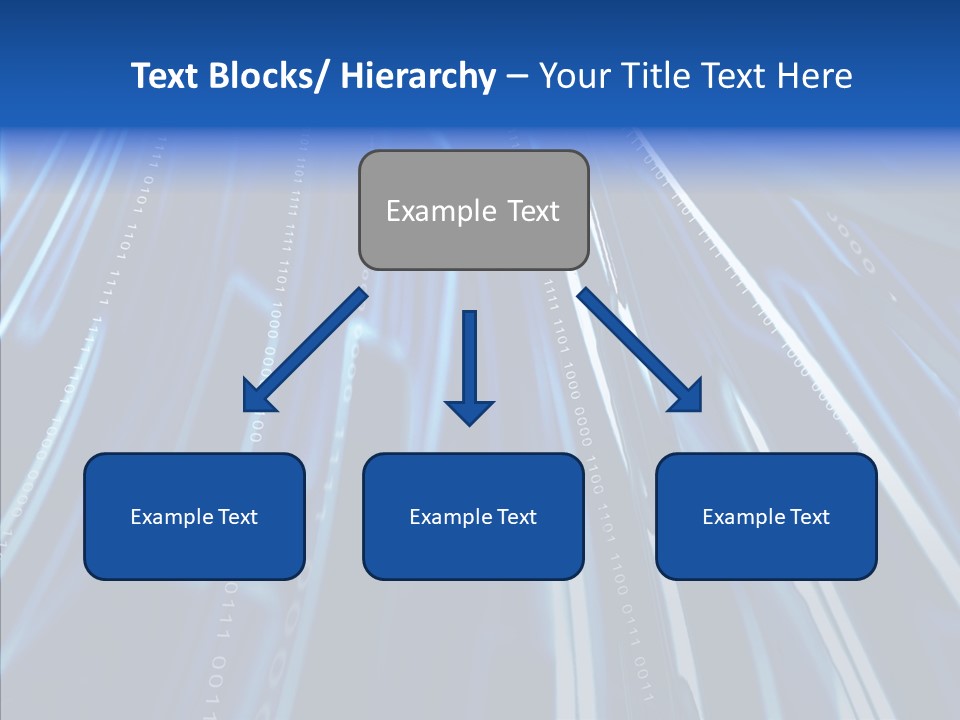 Text Blocks/ Hierarchy – Your Title Text Here

Example Text

Example Text

Example Text

Example Text